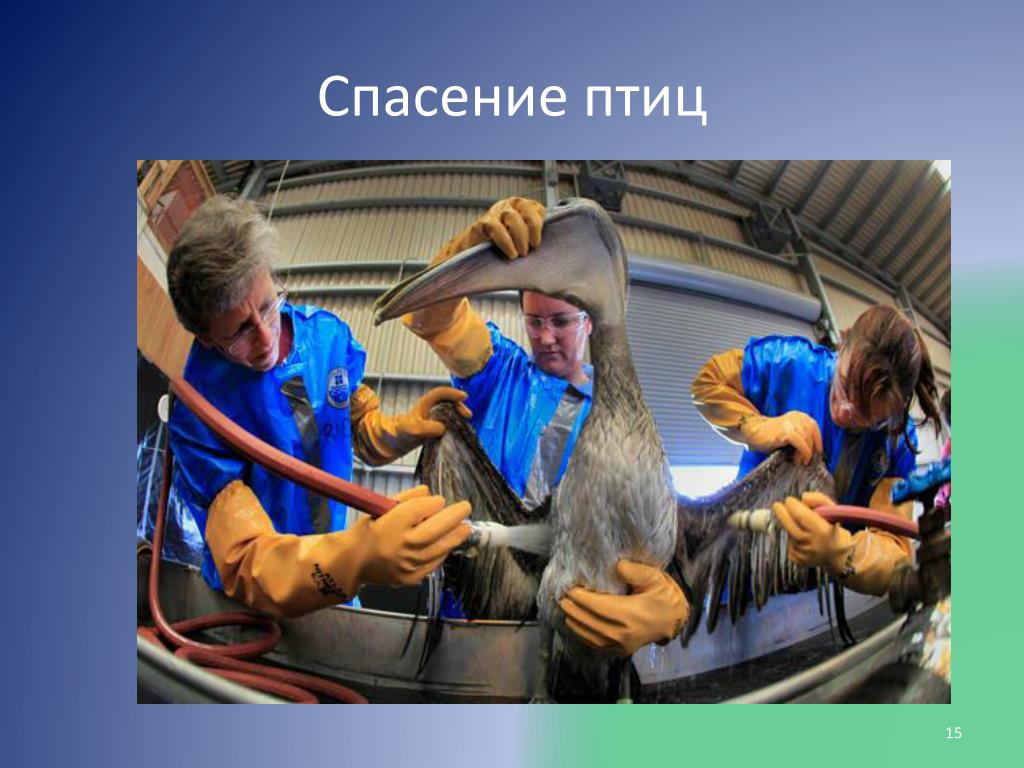 Спасение птиц

15